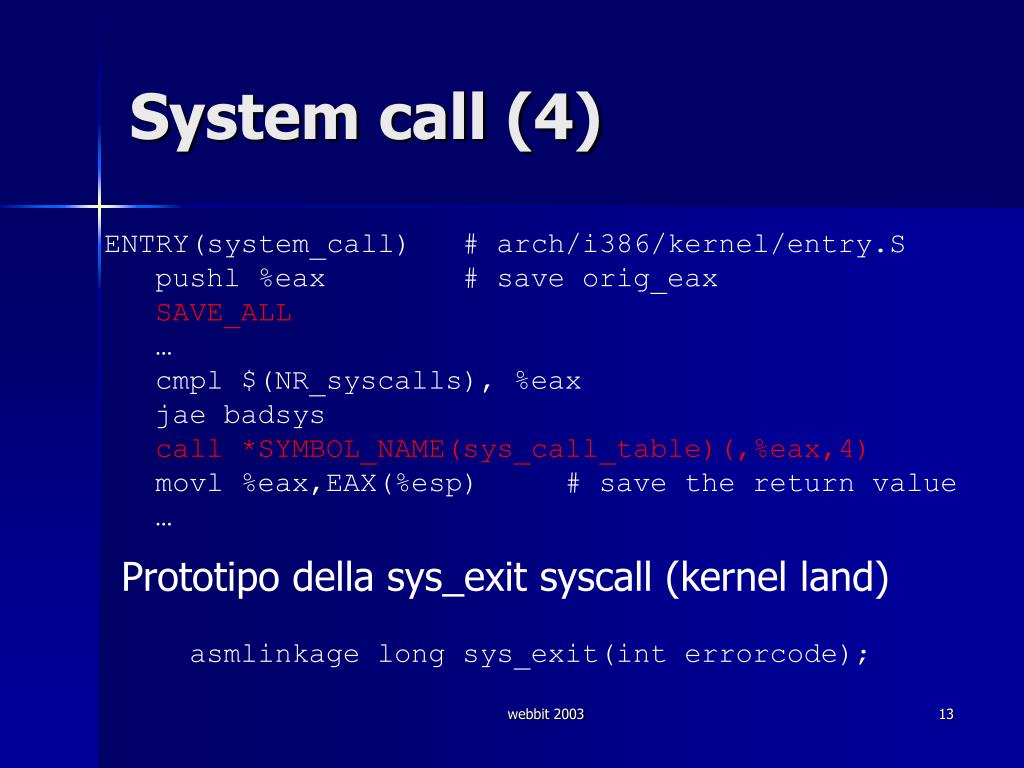 System call (4)

ENTRY(system_call)   # arch/i386/kernel/entry.S
pushl %eax        # save orig_eax
SAVE_ALL
…
cmpl $(NR_syscalls), %eax
jae badsys
call *SYMBOL_NAME(sys_call_table)(,%eax,4)
movl %eax,EAX(%esp)      # save the return value
…

Prototipo della sys_exit syscall (kernel land)

asmlinkage long sys_exit(int errorcode);

webbit 2003

13